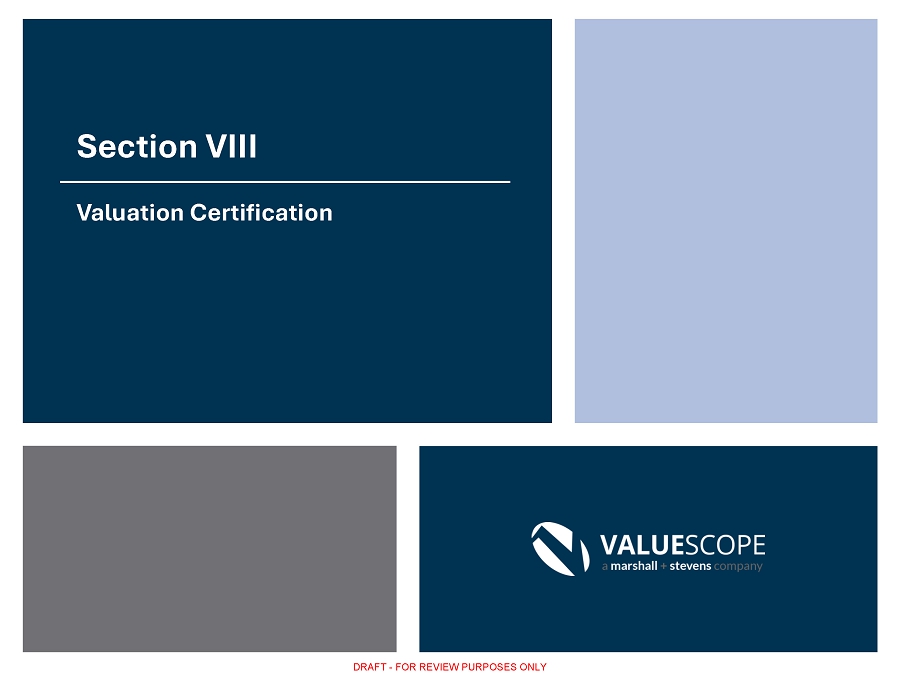 Section VIII

Valuation Certification

VALUESCOPE
a marshall + stevens company

DRAFT - FOR REVIEW PURPOSES ONLY